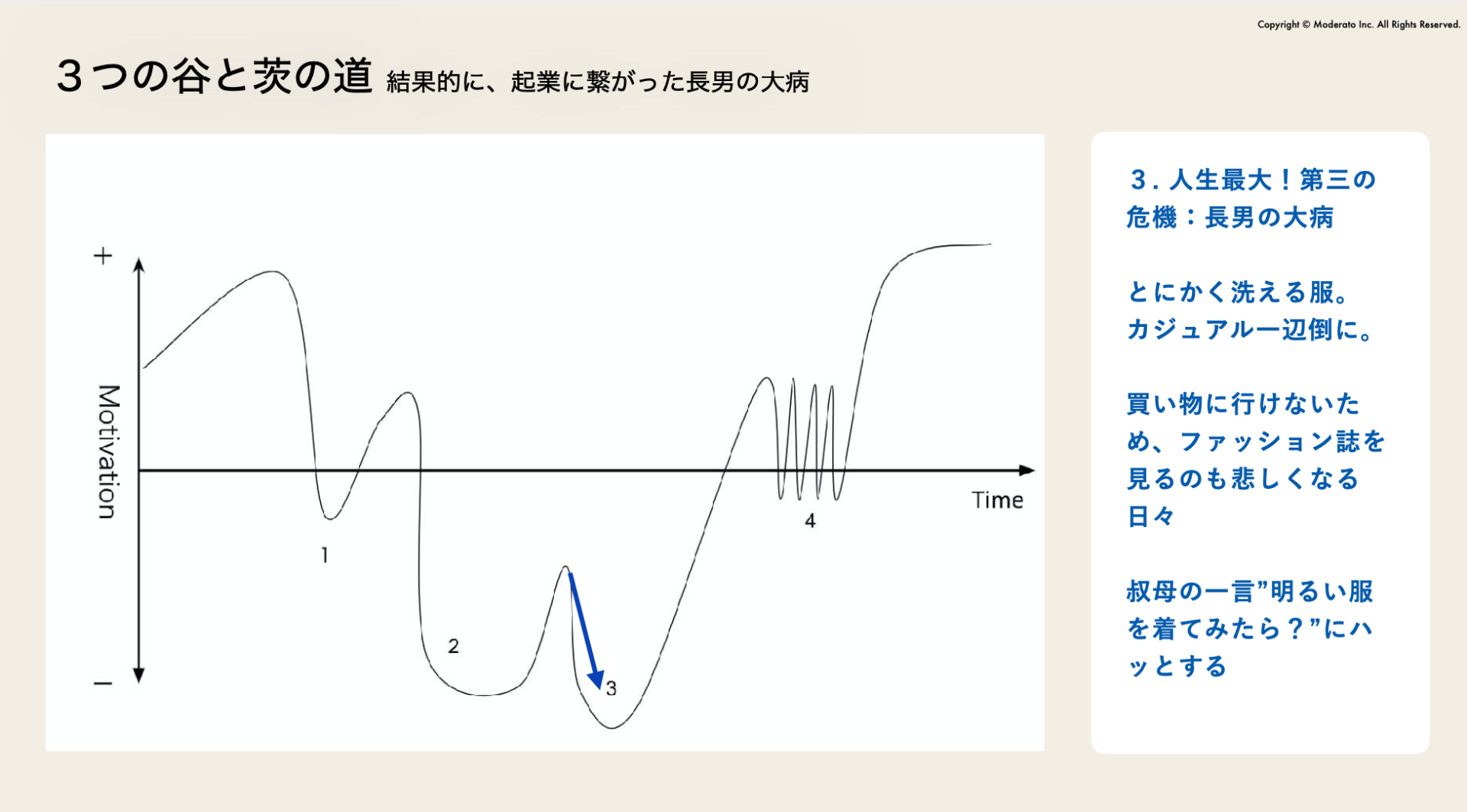 Copyright © Moderato Inc. All Rights Reserved.

３つの谷と茨の道 結果的に、起業に繋がった長男の大病

+

Motivation

−

Time

1

2

3

4

３. 人生最大！第三の危機：長男の大病

とにかく洗える服。カジュアル一辺倒に。

買い物に行けないため、ファッション誌を見るのも悲しくなる日々

叔母の一言”明るい服を着てみたら？”にハッとする